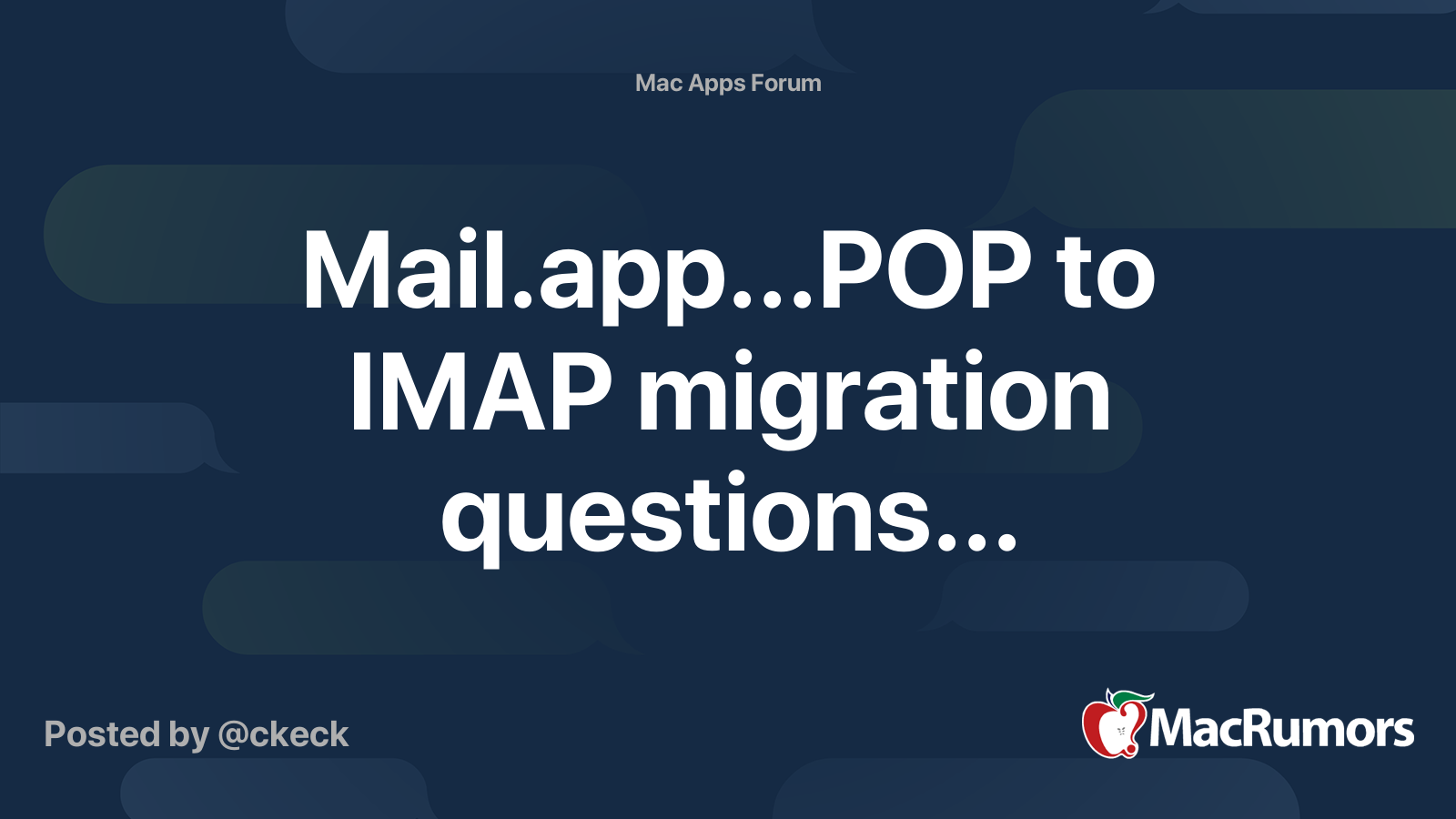 Mac Apps Forum

Mail.app...POP to IMAP migration questions...

Posted by @ckeck

MacRumors